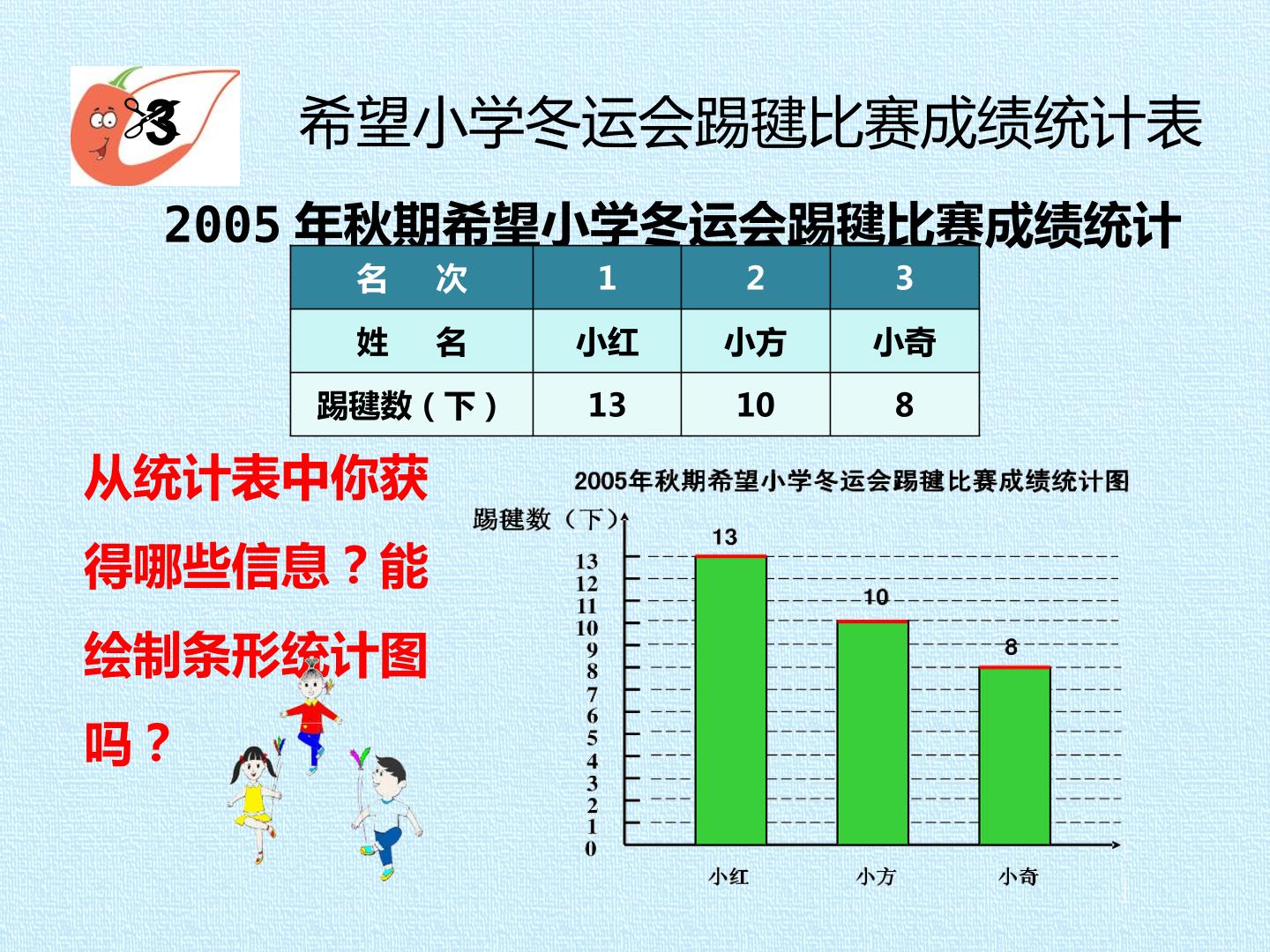 3

希望小学冬运会踢毽比赛成绩统计表

2005年秋期希望小学冬运会踢毽比赛成绩统计

| 名 次 | 1 | 2 | 3 |
|---|---|---|---|
| 姓 名 | 小红 | 小方 | 小奇 |
| 踢毽数（下） | 13 | 10 | 8 |

从统计表中你获得哪些信息？能绘制条形统计图吗？

2005年秋期希望小学冬运会踢毽比赛成绩统计图

踢毽数（下）

13
12
11
10
9
8
7
6
5
4
3
2
1
0

13
10
8

小红
小方
小奇